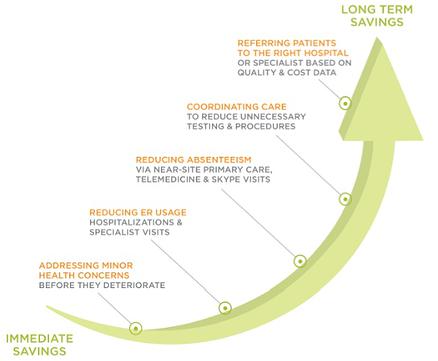 LONG TERM SAVINGS

REFERRING PATIENTS TO THE RIGHT HOSPITAL OR SPECIALIST BASED ON QUALITY & COST DATA

COORDINATING CARE TO REDUCE UNNECESSARY TESTING & PROCEDURES

REDUCING ABSENTEEISM VIA NEAR-SITE PRIMARY CARE, TELEMEDICINE & SKYPE VISITS

REDUCING ER USAGE HOSPITALIZATIONS & SPECIALIST VISITS

ADDRESSING MINOR HEALTH CONCERNS BEFORE THEY DETERIORATE

IMMEDIATE SAVINGS